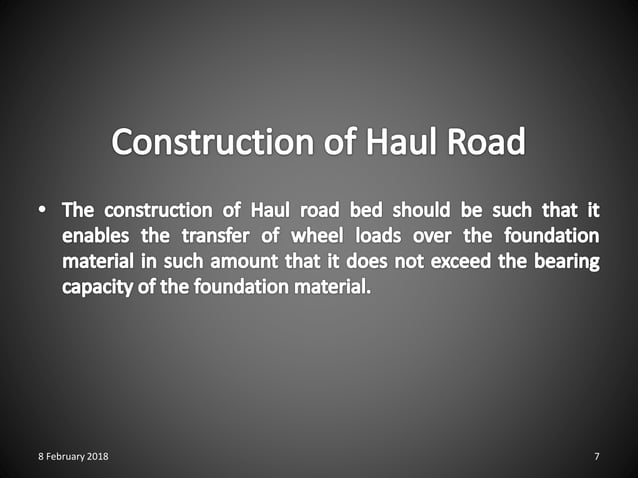 Construction of Haul Road

• The construction of Haul road bed should be such that it enables the transfer of wheel loads over the foundation material in such amount that it does not exceed the bearing capacity of the foundation material.

8 February 2018

7